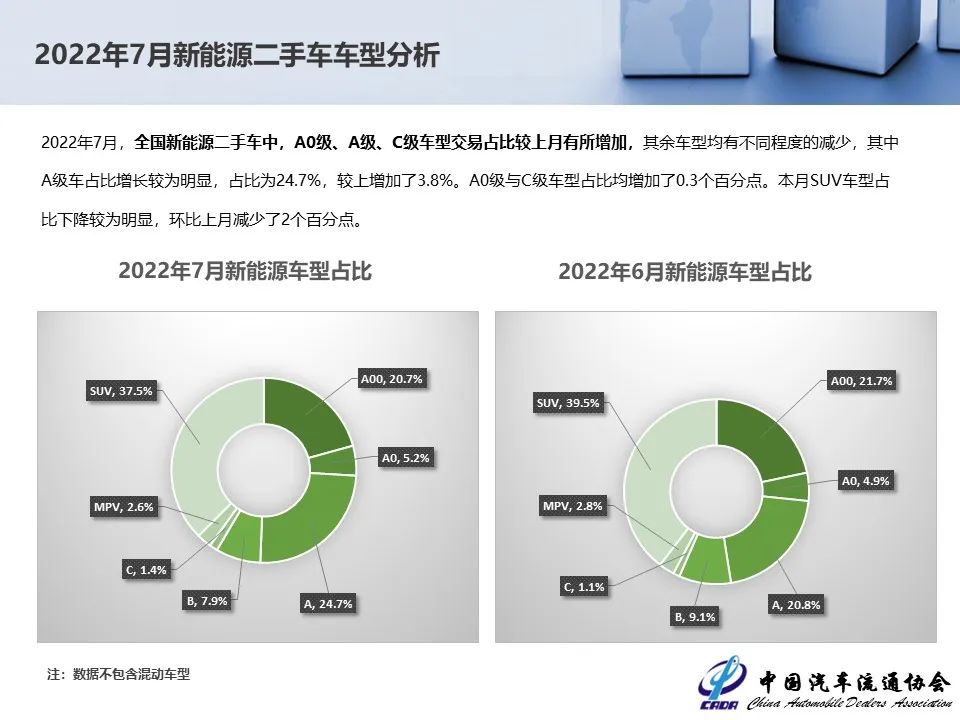 2022年7月新能源二手车车型分析

2022年7月，全国新能源二手车中，A0级、A级、C级车型交易占比较上月有所增加，其余车型均有不同程度的减少，其中A级车占比增长较为明显，占比为24.7%，较上增加了3.8%。A0级与C级车型占比均增加了0.3个百分点。本月SUV车型占比下降较为明显，环比上月减少了2个百分点。

2022年7月新能源车型占比

SUV, 37.5%
A00, 20.7%
A0, 5.2%
MPV, 2.6%
C, 1.4%
B, 7.9%
A, 24.7%

2022年6月新能源车型占比

SUV, 39.5%
A00, 21.7%
A0, 4.9%
MPV, 2.8%
C, 1.1%
B, 9.1%
A, 20.8%

注：数据不包含混动车型

CADA 中国汽车流通协会 China Automobile Dealers Association